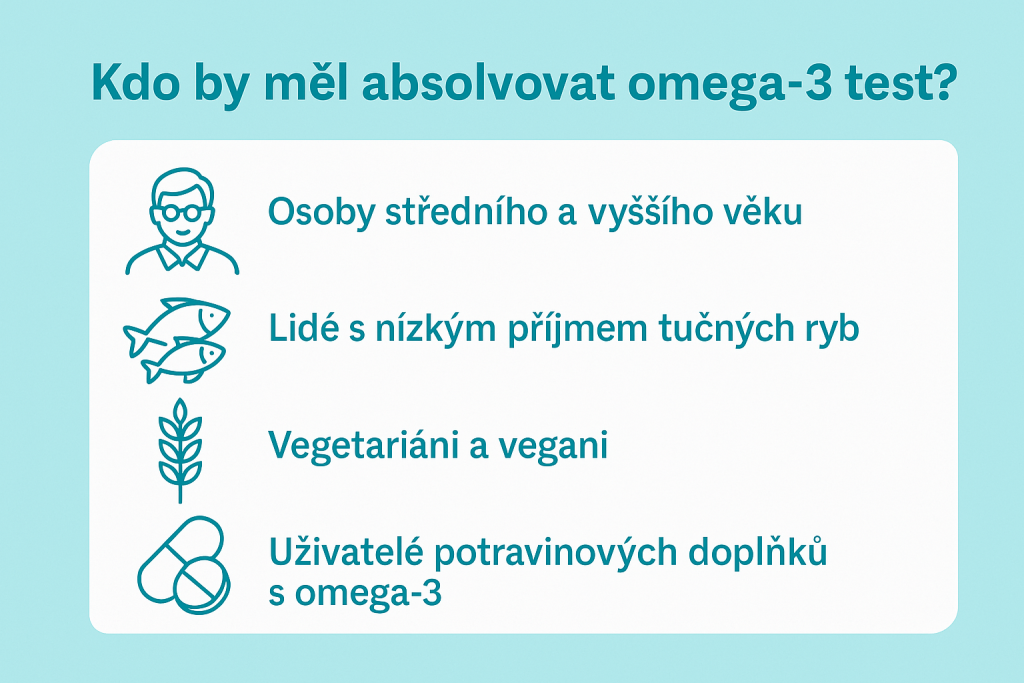 Kdo by měl absolvovat omega-3 test?

Osoby středního a vyššího věku

Lidé s nízkým příjmem tučných ryb

Vegetariáni a vegani

Uživatelé potravinových doplňků s omega-3